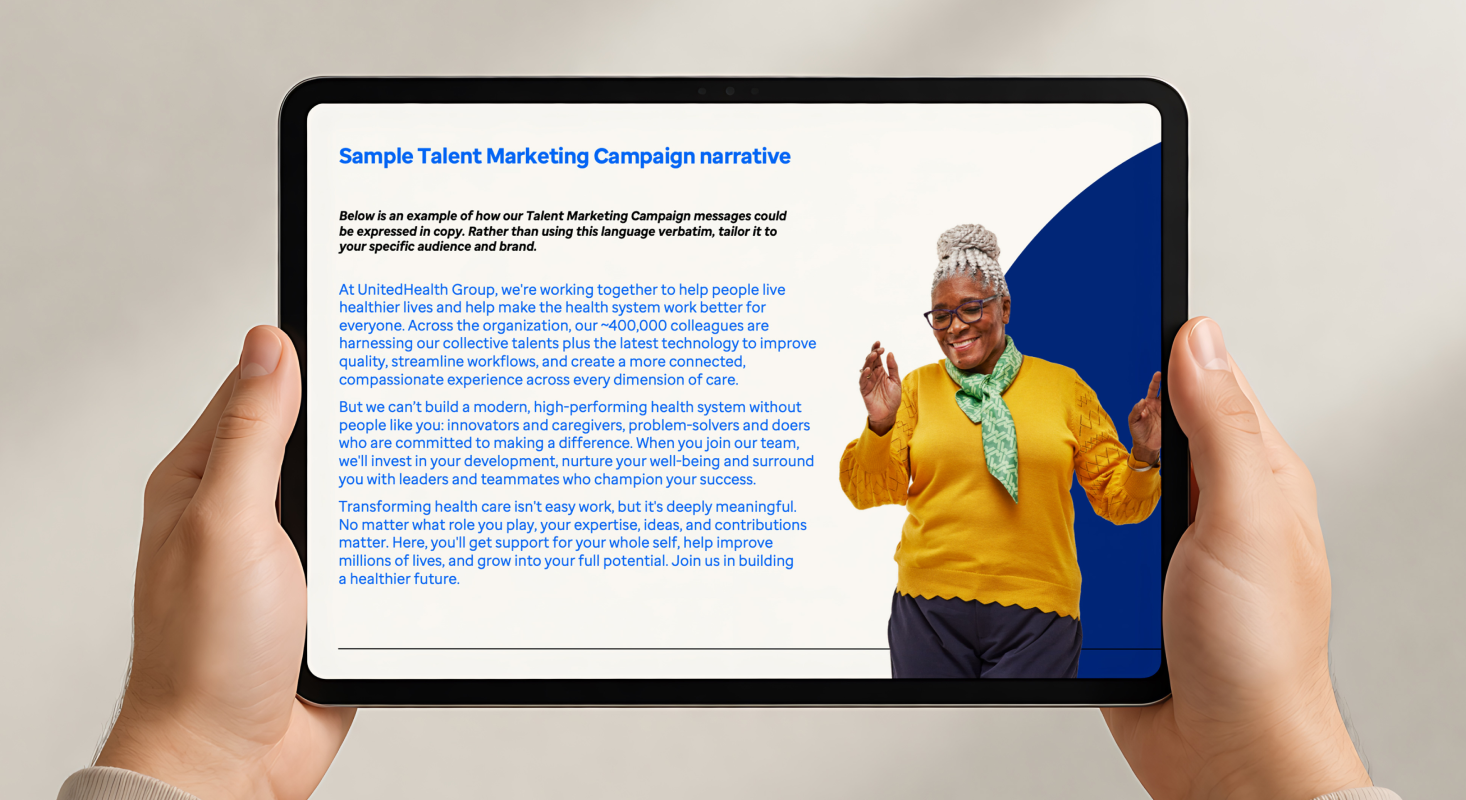 Sample Talent Marketing Campaign narrative

Below is an example of how our Talent Marketing Campaign messages could be expressed in copy. Rather than using this language verbatim, tailor it to your specific audience and brand.

At UnitedHealth Group, we're working together to help people live healthier lives and help make the health system work better for everyone. Across the organization, our ~400,000 colleagues are harnessing our collective talents plus the latest technology to improve quality, streamline workflows, and create a more connected, compassionate experience across every dimension of care.

But we can't build a modern, high-performing health system without people like you: innovators and caregivers, problem-solvers and doers who are committed to making a difference. When you join our team, we'll invest in your development, nurture your well-being and surround you with leaders and teammates who champion your success.

Transforming health care isn't easy work, but it's deeply meaningful. No matter what role you play, your expertise, ideas, and contributions matter. Here, you'll get support for your whole self, help improve millions of lives, and grow into your full potential. Join us in building a healthier future.